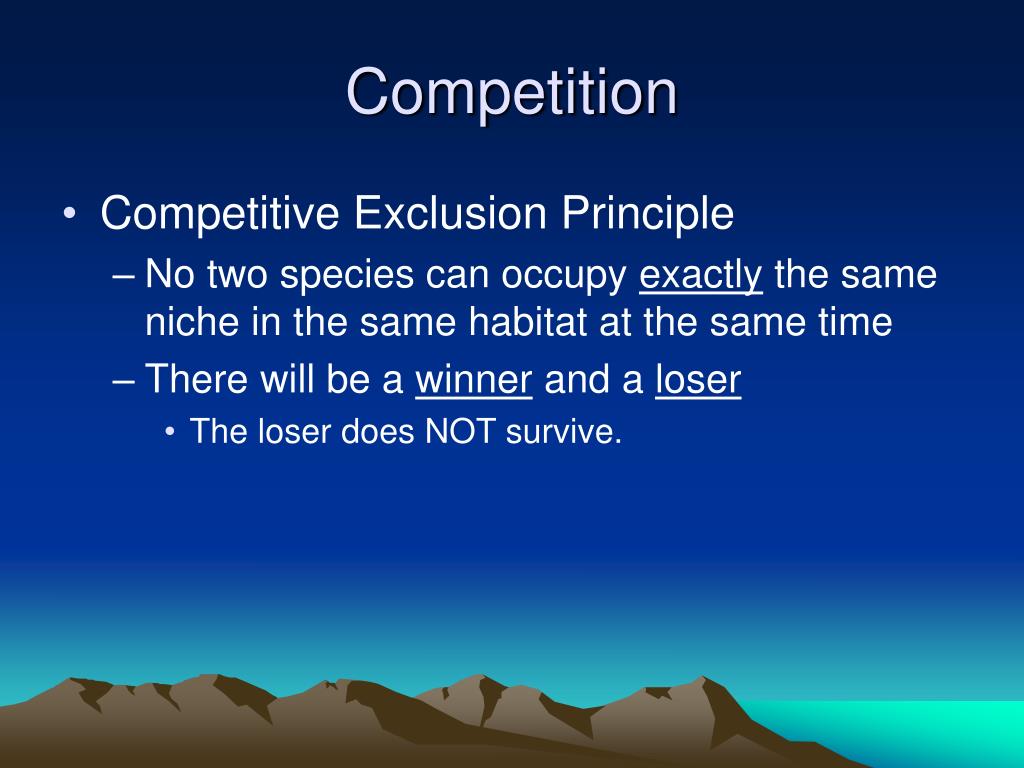 Competition

• Competitive Exclusion Principle
– No two species can occupy exactly the same niche in the same habitat at the same time
– There will be a winner and a loser
• The loser does NOT survive.